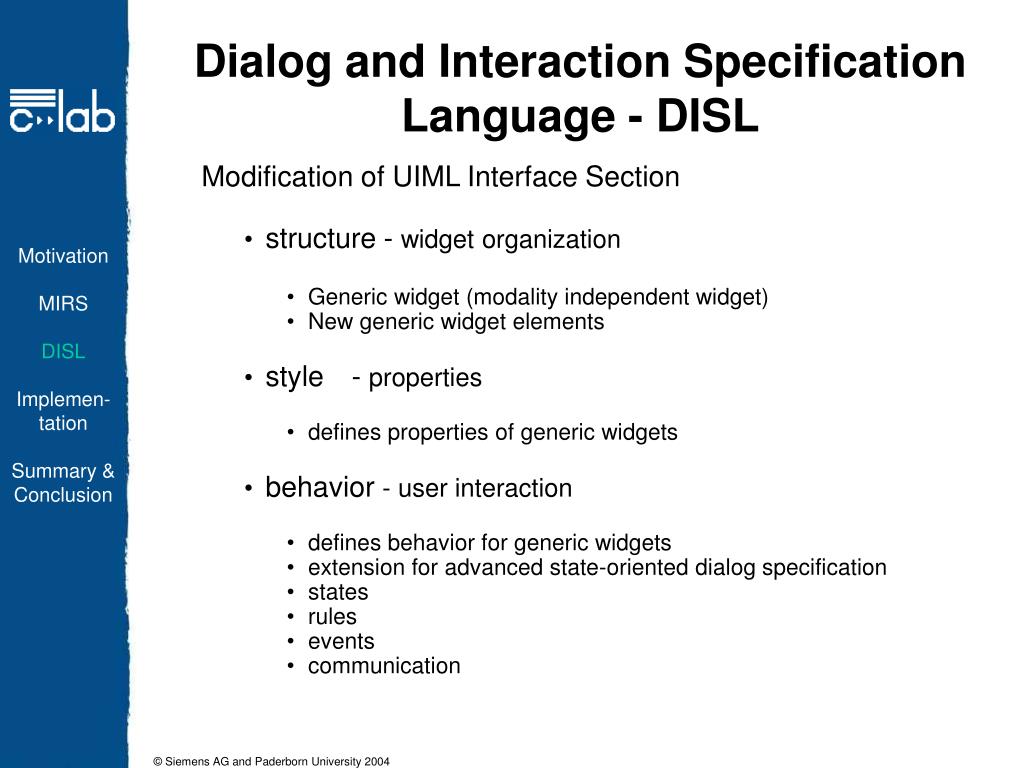 c-lab

Motivation

MIRS

DISL

Implementation

Summary & Conclusion

Dialog and Interaction Specification Language - DISL

Modification of UIML Interface Section

• structure - widget organization

• Generic widget (modality independent widget)
• New generic widget elements

• style - properties

• defines properties of generic widgets

• behavior - user interaction

• defines behavior for generic widgets
• extension for advanced state-oriented dialog specification
• states
• rules
• events
• communication

© Siemens AG and Paderborn University 2004